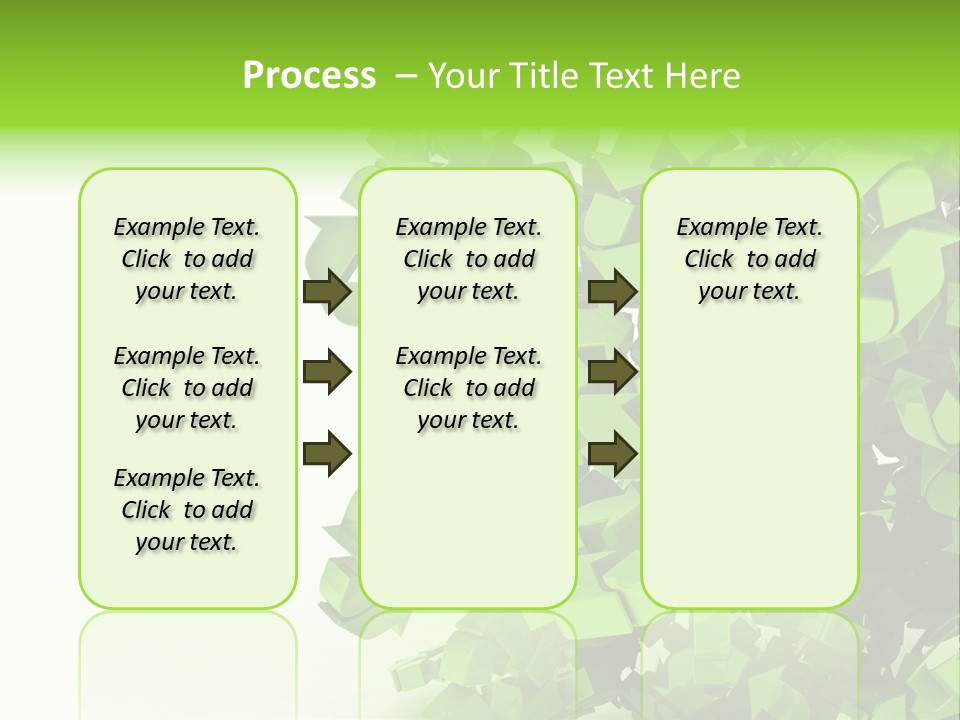 Process – Your Title Text Here

Example Text. Click to add your text.

Example Text. Click to add your text.

Example Text. Click to add your text.

Example Text. Click to add your text.

Example Text. Click to add your text.

Example Text. Click to add your text.